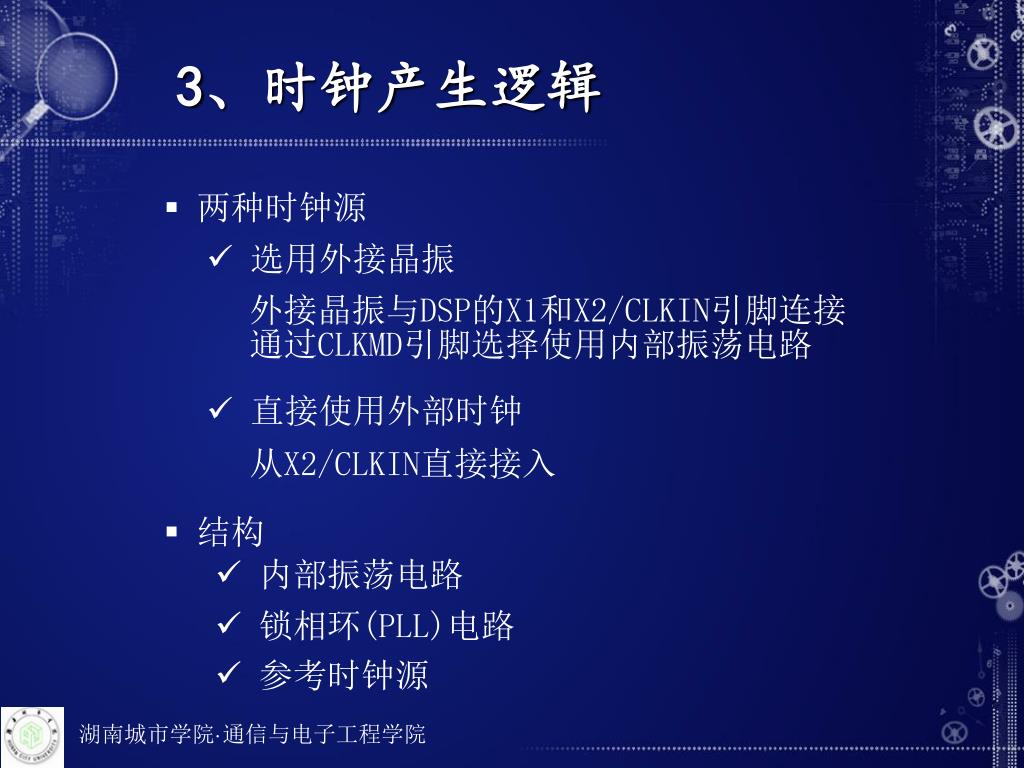 3、时钟产生逻辑

▪ 两种时钟源

✓ 选用外接晶振

外接晶振与DSP的X1和X2/CLKIN引脚连接
通过CLKMD引脚选择使用内部振荡电路

✓ 直接使用外部时钟

从X2/CLKIN直接接入

▪ 结构

✓ 内部振荡电路

✓ 锁相环(PLL)电路

✓ 参考时钟源

湖南城市学院·通信与电子工程学院